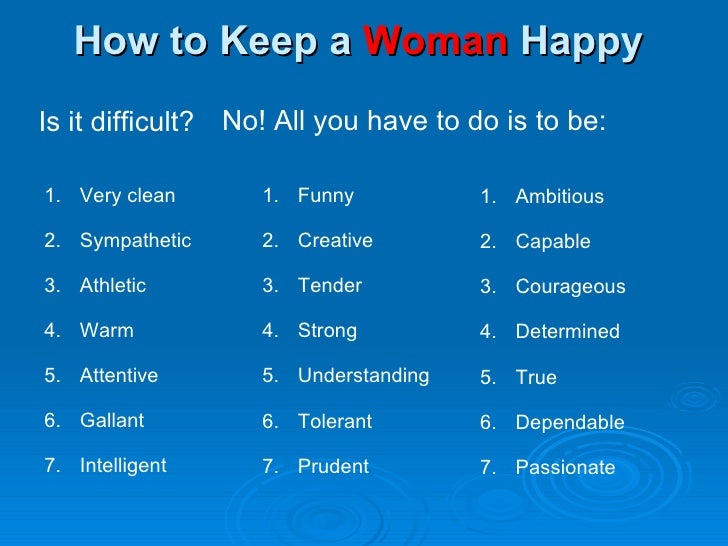 How to Keep a Woman Happy

Is it difficult? No! All you have to do is to be:

1. Very clean
2. Sympathetic
3. Athletic
4. Warm
5. Attentive
6. Gallant
7. Intelligent

1. Funny
2. Creative
3. Tender
4. Strong
5. Understanding
6. Tolerant
7. Prudent

1. Ambitious
2. Capable
3. Courageous
4. Determined
5. True
6. Dependable
7. Passionate